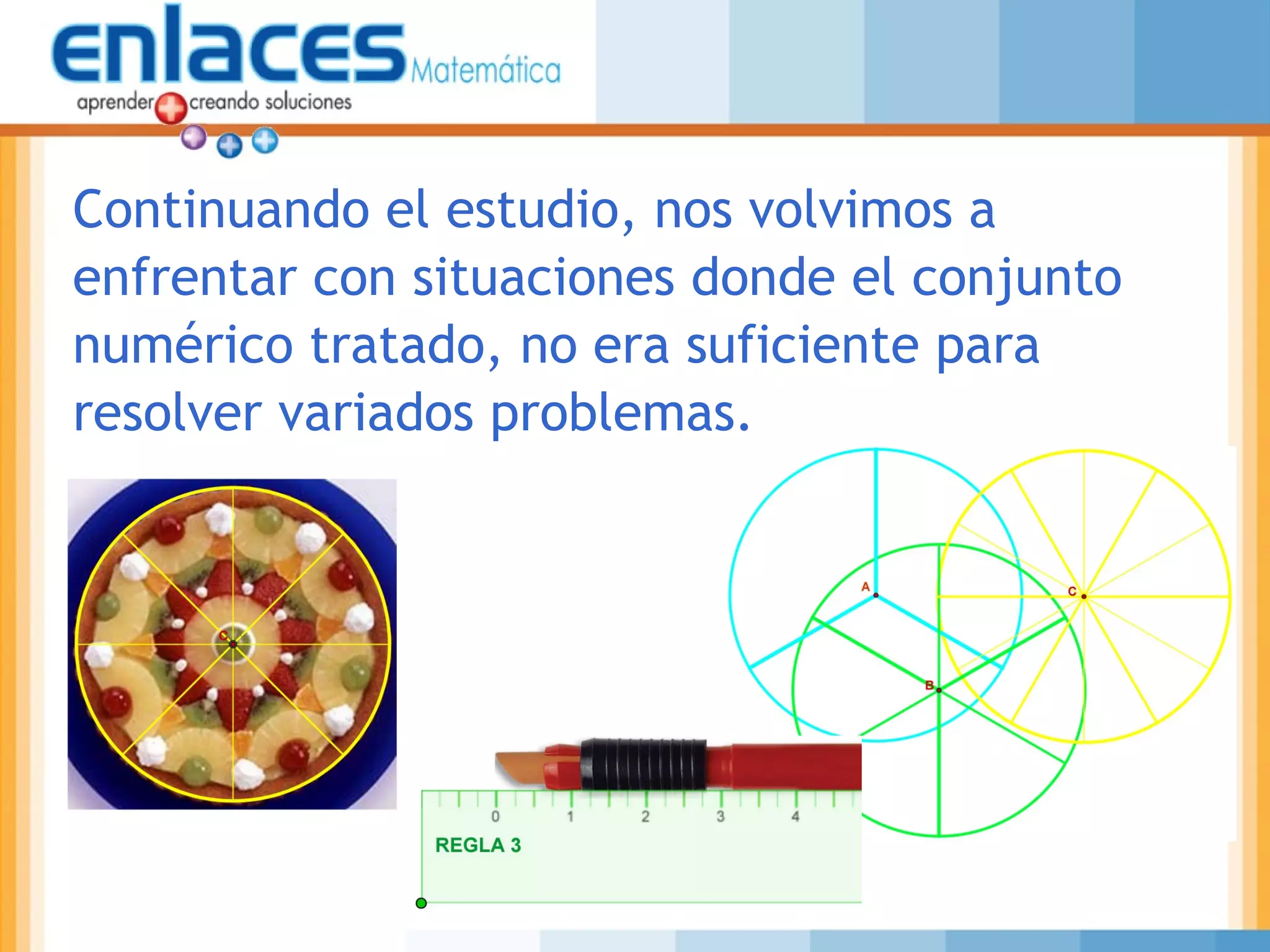 enlaces Matemática
aprender creando soluciones

Continuando el estudio, nos volvimos a enfrentar con situaciones donde el conjunto numérico tratado, no era suficiente para resolver variados problemas.

C

A
C
B

0 1 2 3 4
REGLA 3